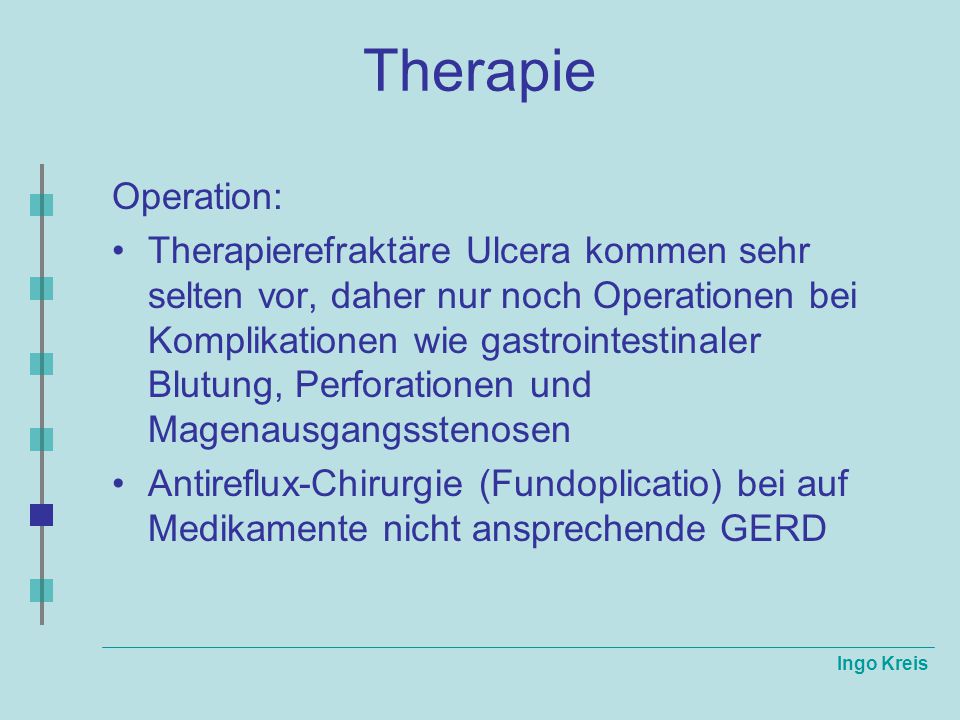 Therapie

Operation:

• Therapierefraktäre Ulcera kommen sehr selten vor, daher nur noch Operationen bei Komplikationen wie gastrointestinaler Blutung, Perforationen und Magenausgangsstenosen

• Antireflux-Chirurgie (Fundoplicatio) bei auf Medikamente nicht ansprechende GERD

Ingo Kreis